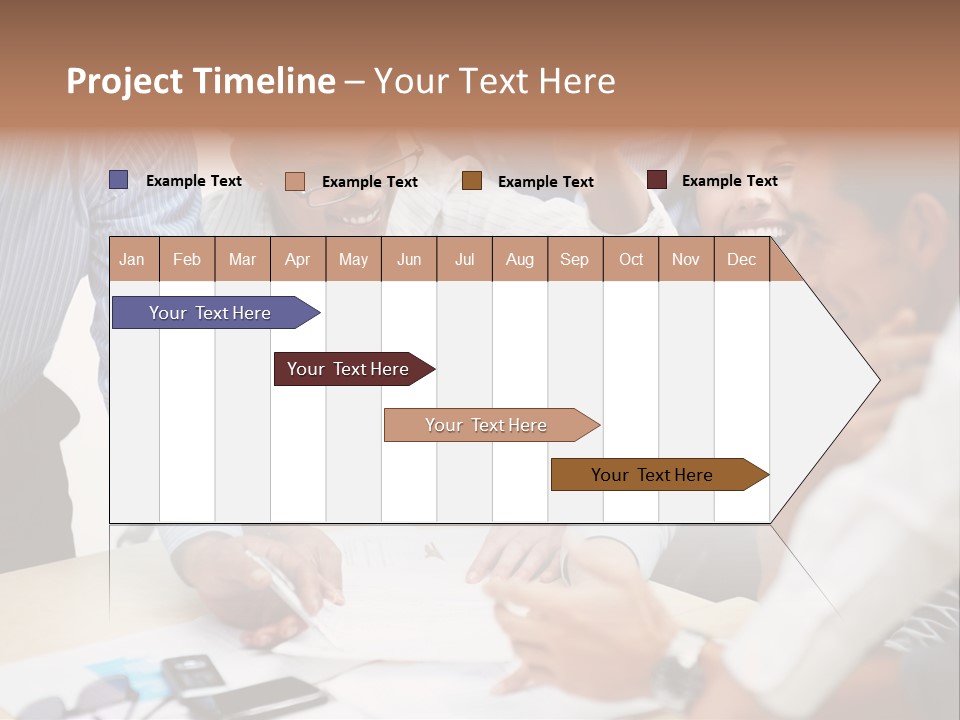 Project Timeline – Your Text Here

Example Text
Example Text
Example Text
Example Text

| Jan | Feb | Mar | Apr | May | Jun | Jul | Aug | Sep | Oct | Nov | Dec |
|---|---|---|---|---|---|---|---|---|---|---|---|

Your Text Here

Your Text Here

Your Text Here

Your Text Here